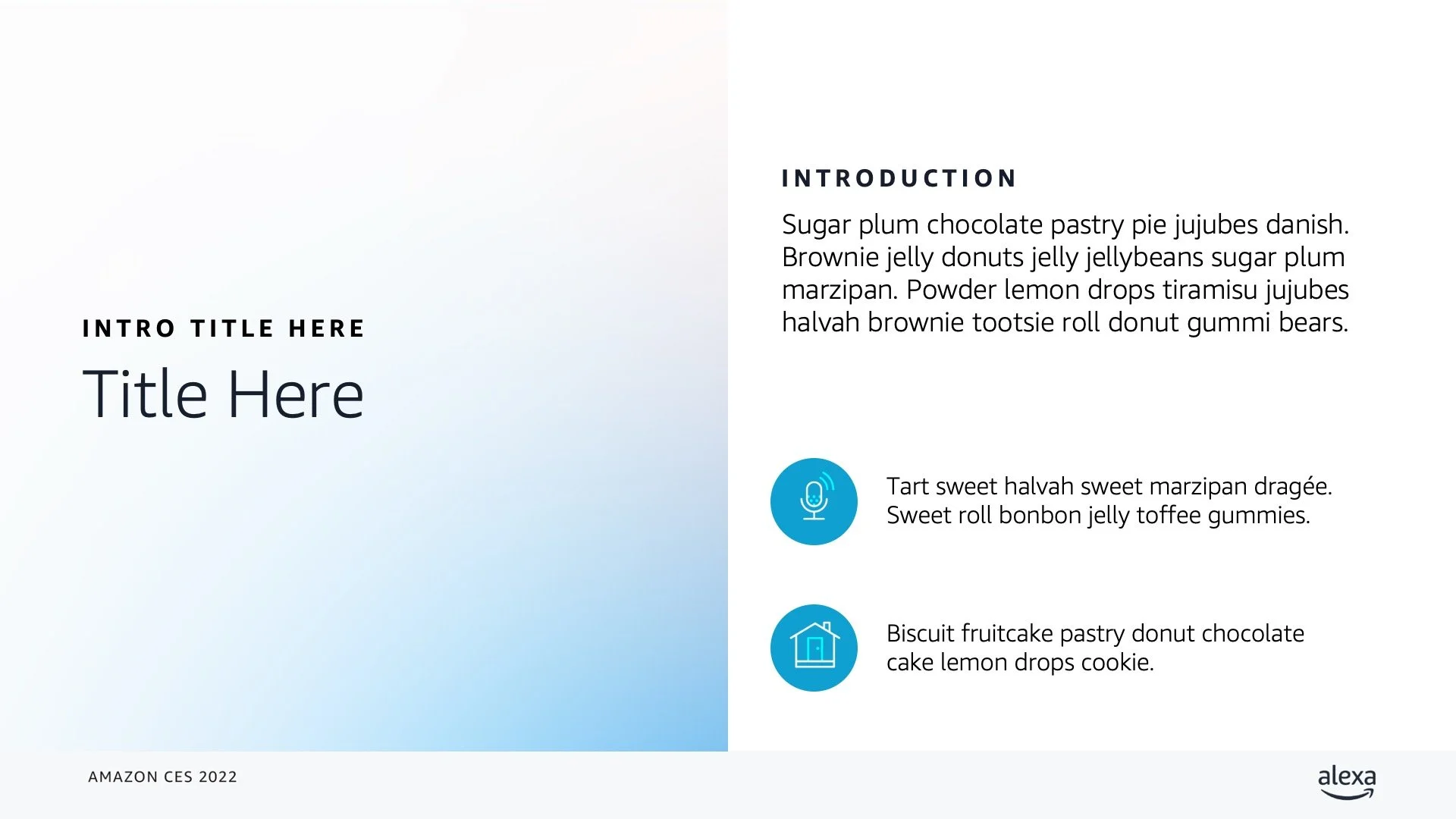 INTRO TITLE HERE

Title Here

INTRODUCTION

Sugar plum chocolate pastry pie jujubes danish. Brownie jelly donuts jelly jellybeans sugar plum marzipan. Powder lemon drops tiramisu jujubes halvah brownie tootsie roll donut gummi bears.

Tart sweet halvah sweet marzipan dragée. Sweet roll bonbon jelly toffee gummies.

Biscuit fruitcake pastry donut chocolate cake lemon drops cookie.

AMAZON CES 2022

alexa